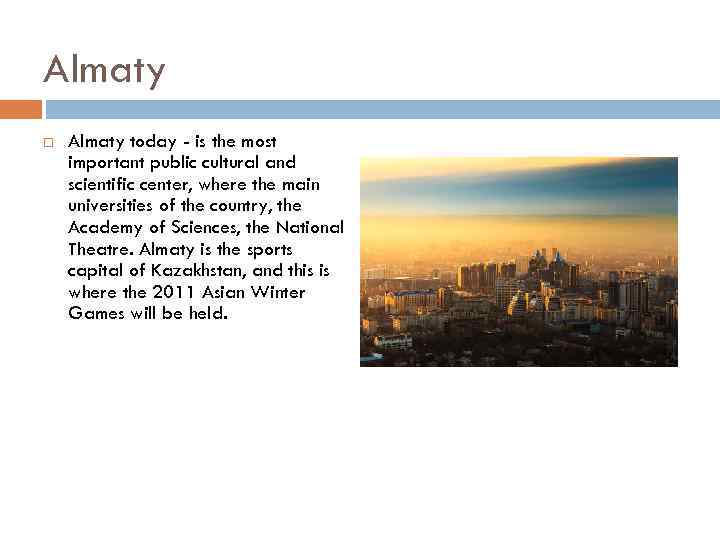 Almaty

Almaty today - is the most important public cultural and scientific center, where the main universities of the country, the Academy of Sciences, the National Theatre. Almaty is the sports capital of Kazakhstan, and this is where the 2011 Asian Winter Games will be held.